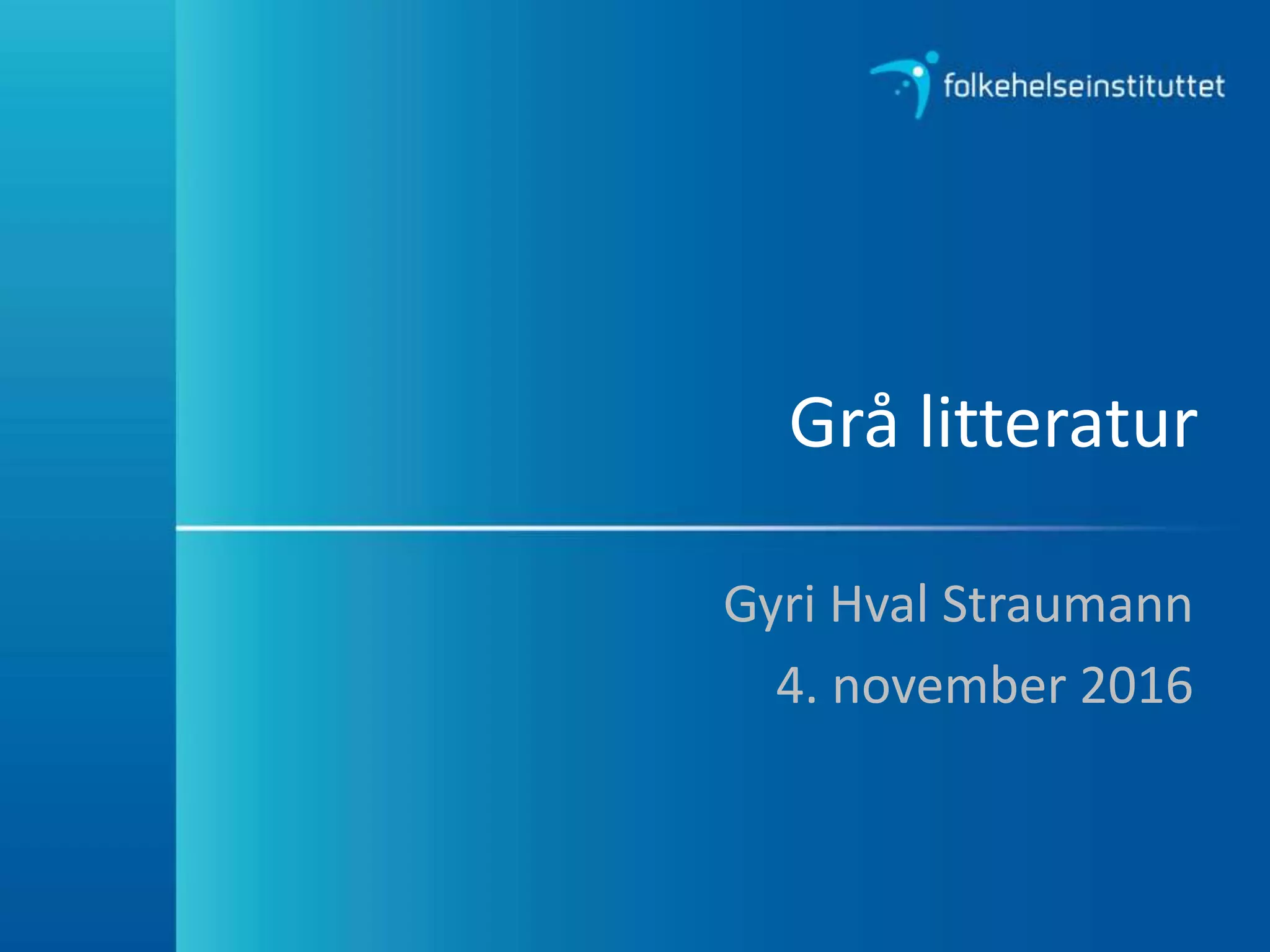 folkehelseinstituttet

Grå litteratur

Gyri Hval Straumann

4. november 2016